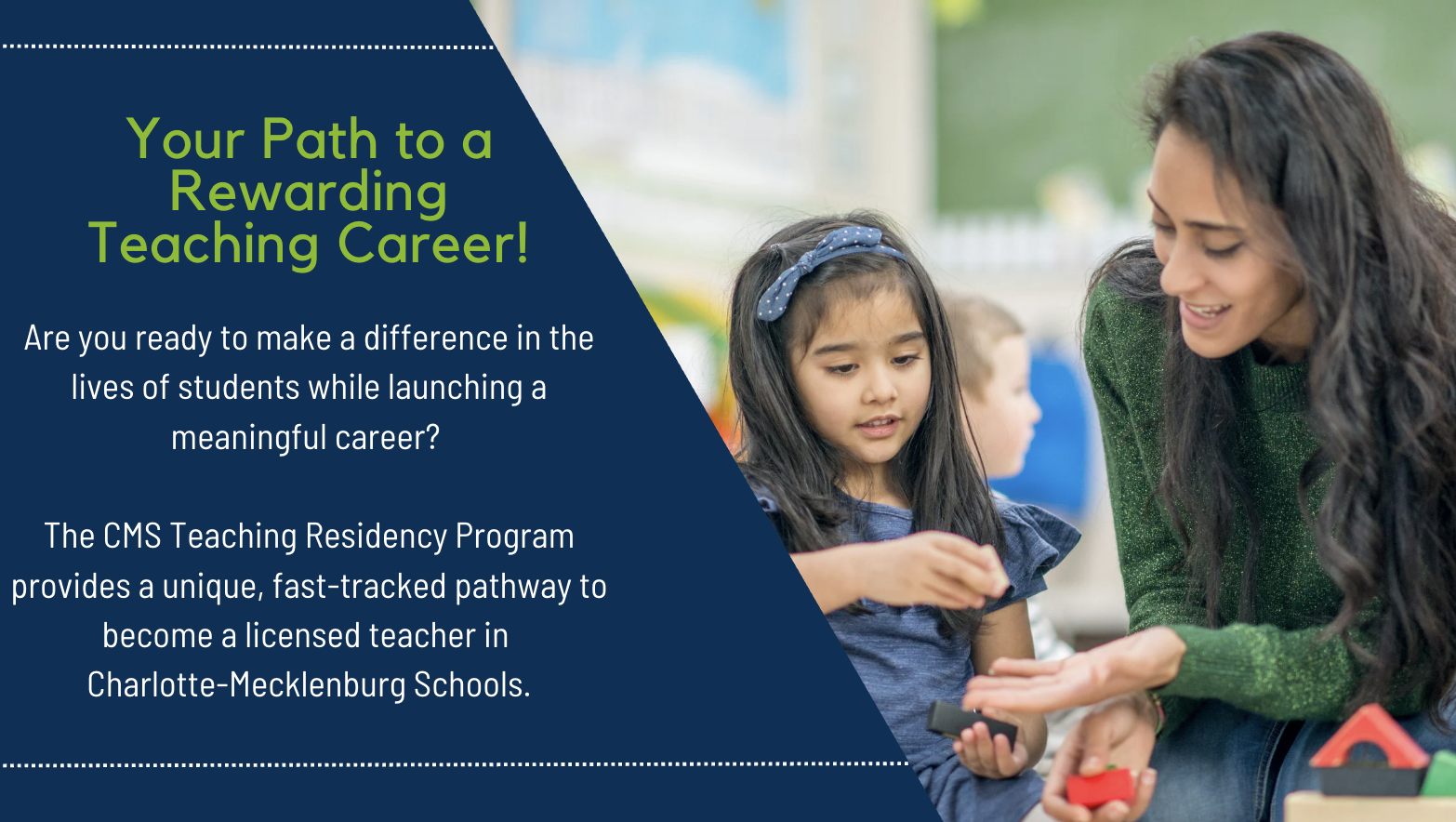 Your Path to a Rewarding Teaching Career!

Are you ready to make a difference in the lives of students while launching a meaningful career?

The CMS Teaching Residency Program provides a unique, fast-tracked pathway to become a licensed teacher in Charlotte-Mecklenburg Schools.